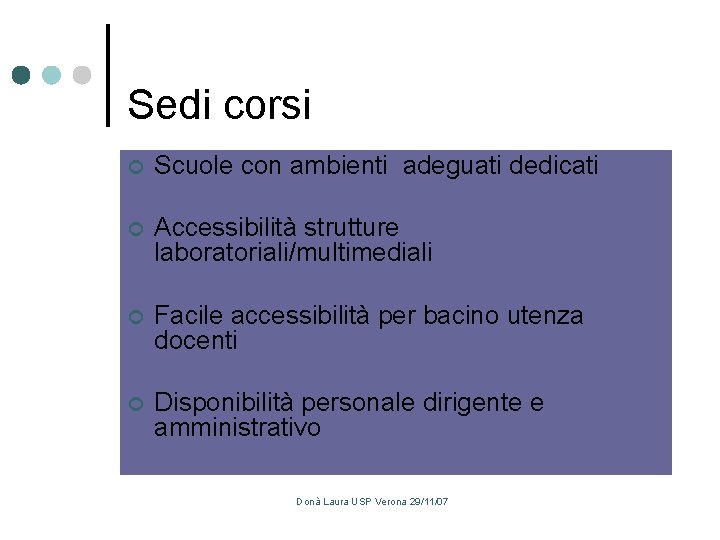 Sedi corsi

Scuole con ambienti adeguati dedicati

Accessibilità strutture laboratoriali/multimediali

Facile accessibilità per bacino utenza docenti

Disponibilità personale dirigente e amministrativo

Donà Laura USP Verona 29/11/07